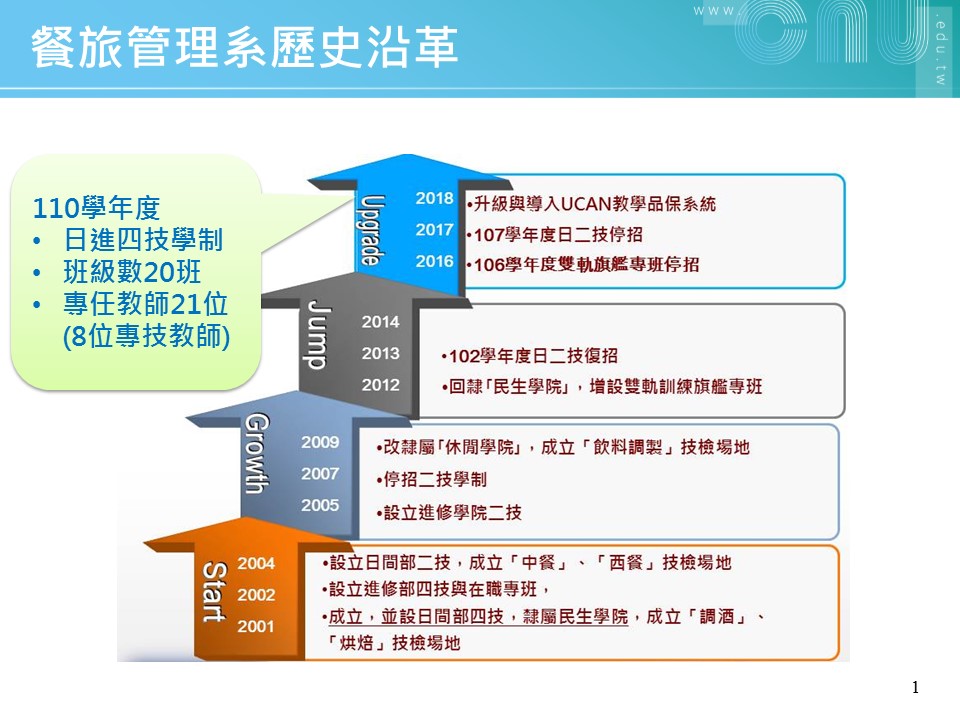 餐旅管理系歷史沿革

www.cnu.edu.tw

110學年度
• 日進四技學制
• 班級數20班
• 專任教師21位 (8位專技教師)

Upgrade
2018 •升級與導入UCAN教學品保系統
2017 •107學年度日二技停招
2016 •106學年度雙軌旗艦專班停招

Jump
2014
2013 •102學年度日二技復招
2012 •回隸「民生學院」，增設雙軌訓練旗艦專班

Growth
2009 •改隸屬「休閒學院」，成立「飲料調製」技檢場地
2007 •停招二技學制
2005 •設立進修學院二技

Start
2004 •設立日間部二技，成立「中餐」、「西餐」技檢場地
2002 •設立進修部四技與在職專班，
2001 •成立，並設日間部四技，隸屬民生學院，成立「調酒」、「烘焙」技檢場地

1